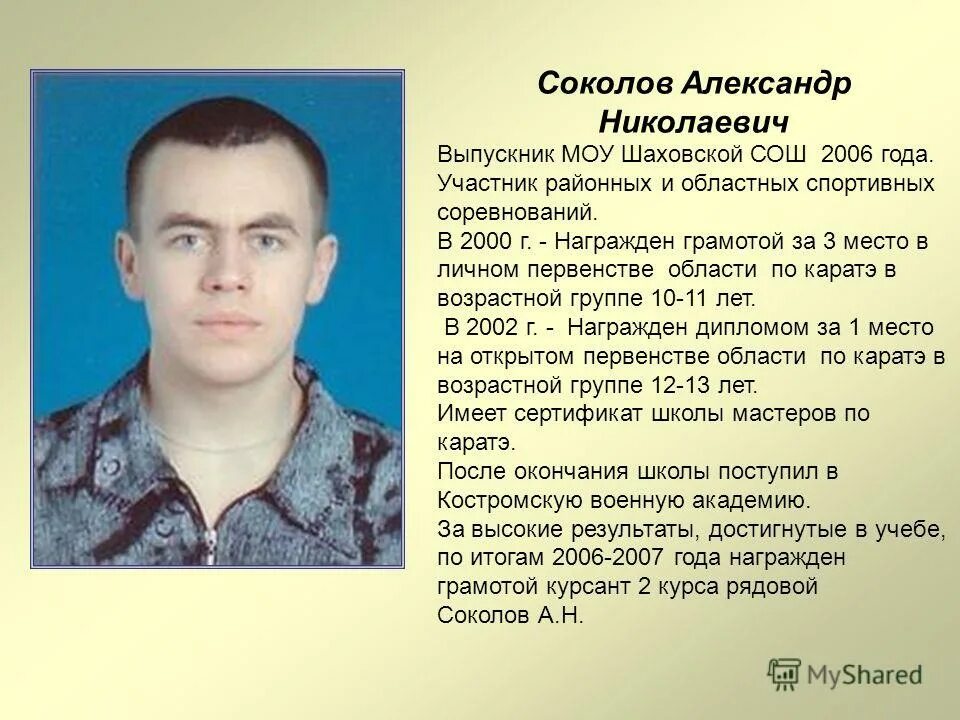 Соколов Александр Николаевич

Выпускник МОУ Шаховской СОШ 2006 года.
Участник районных и областных спортивных соревнований.
В 2000 г. - Награжден грамотой за 3 место в личном первенстве области по каратэ в возрастной группе 10-11 лет.
В 2002 г. - Награжден дипломом за 1 место на открытом первенстве области по каратэ в возрастной группе 12-13 лет.
Имеет сертификат школы мастеров по каратэ.
После окончания школы поступил в Костромскую военную академию.
За высокие результаты, достигнутые в учебе, по итогам 2006-2007 года награжден грамотой курсант 2 курса рядовой Соколов А.Н.

MyShared